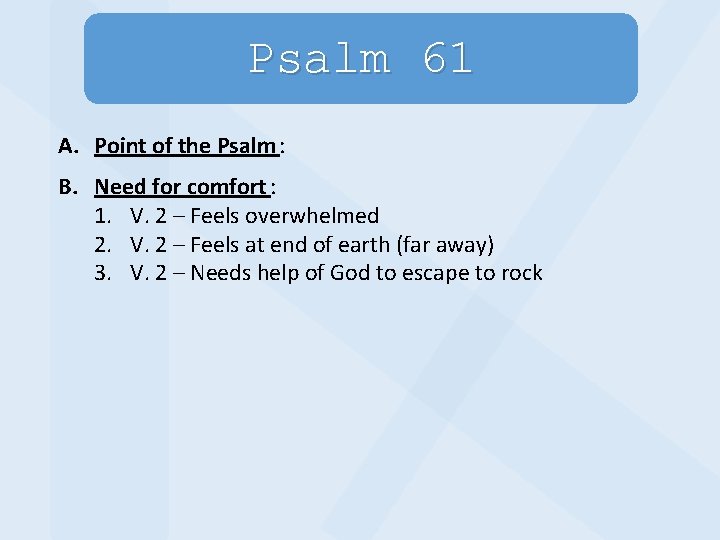 Psalm 61

A. Point of the Psalm :

B. Need for comfort :
1. V. 2 – Feels overwhelmed
2. V. 2 – Feels at end of earth (far away)
3. V. 2 – Needs help of God to escape to rock